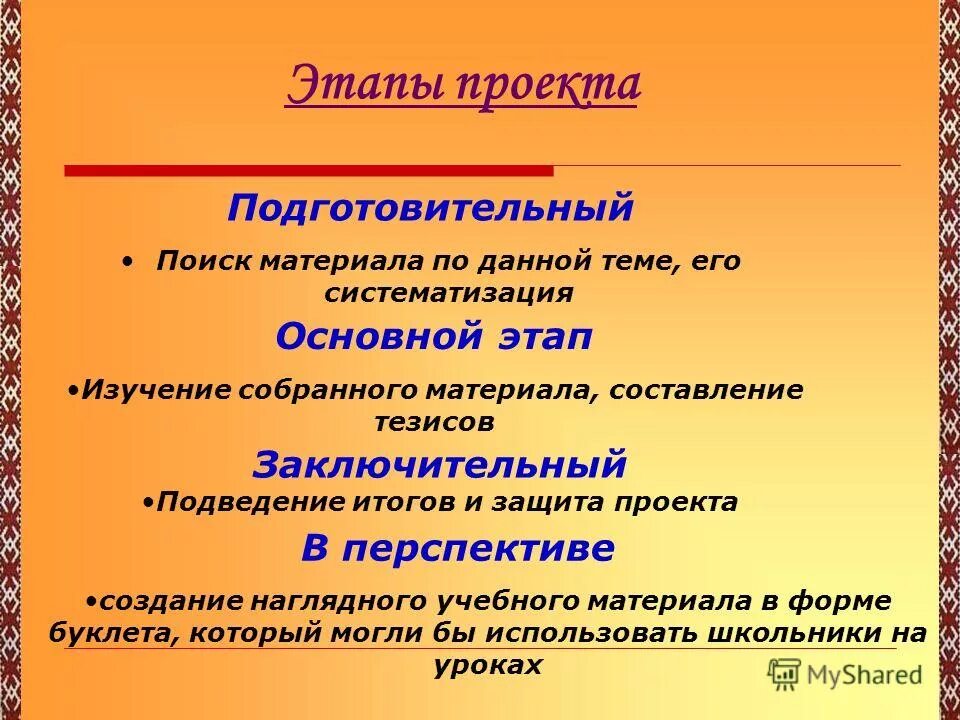 Этапы проекта

Подготовительный

• Поиск материала по данной теме, его систематизация

Основной этап

•Изучение собранного материала, составление тезисов

Заключительный

•Подведение итогов и защита проекта

В перспективе

•создание наглядного учебного материала в форме буклета, который могли бы использовать школьники на уроках

MyShared